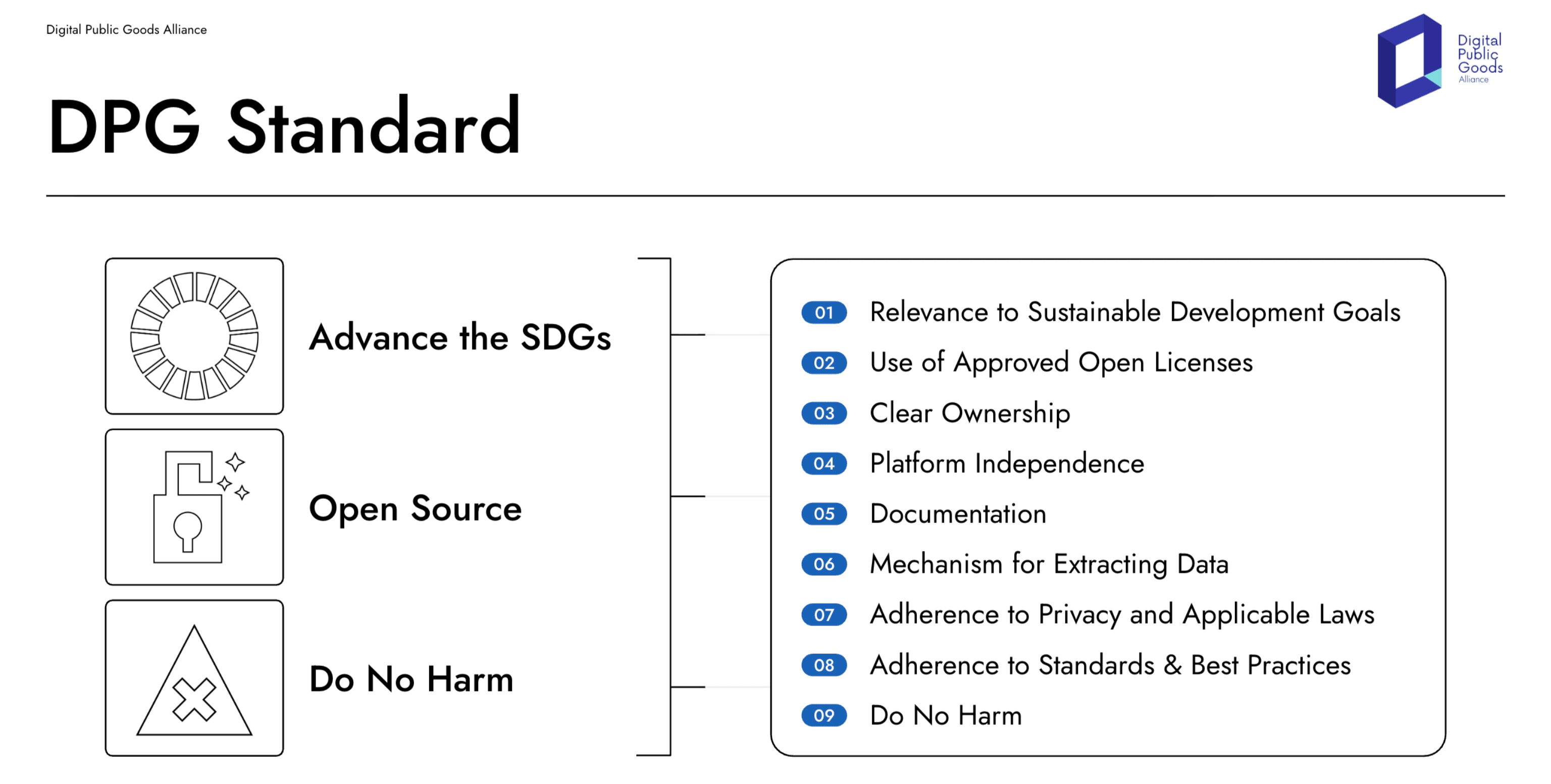 Digital Public Goods Alliance

Digital Public Goods Alliance

DPG Standard

Advance the SDGs

Open Source

Do No Harm

01 Relevance to Sustainable Development Goals
02 Use of Approved Open Licenses
03 Clear Ownership
04 Platform Independence
05 Documentation
06 Mechanism for Extracting Data
07 Adherence to Privacy and Applicable Laws
08 Adherence to Standards & Best Practices
09 Do No Harm